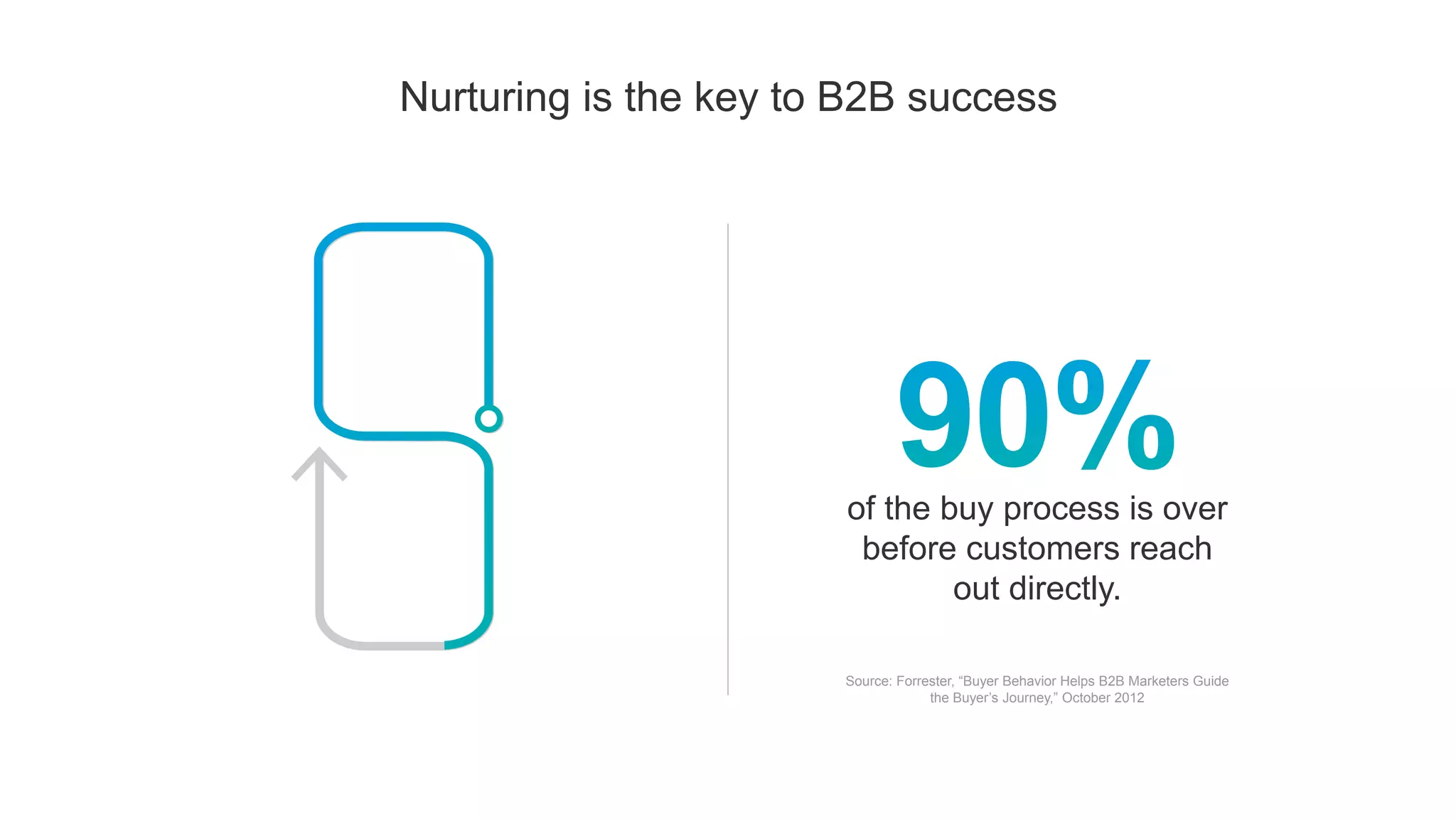 Nurturing is the key to B2B success

90%

of the buy process is over before customers reach out directly.

Source: Forrester, “Buyer Behavior Helps B2B Marketers Guide the Buyer’s Journey,” October 2012